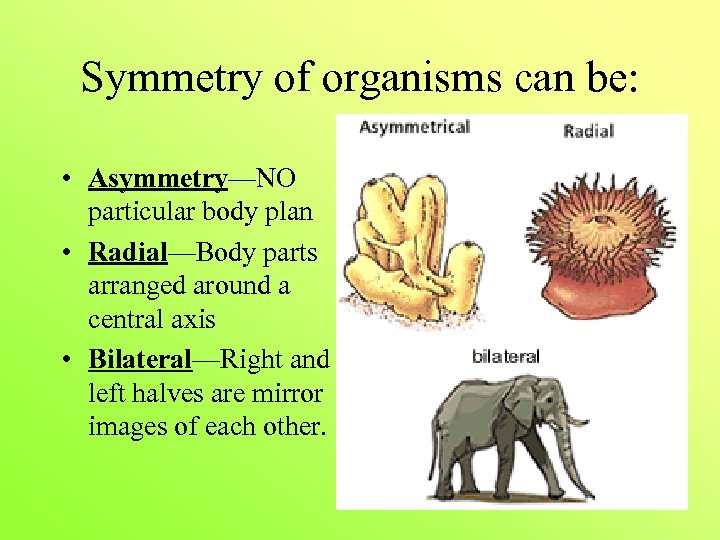 Symmetry of organisms can be:

• Asymmetry—NO particular body plan
• Radial—Body parts arranged around a central axis
• Bilateral—Right and left halves are mirror images of each other.

Asymmetrical
Radial
bilateral